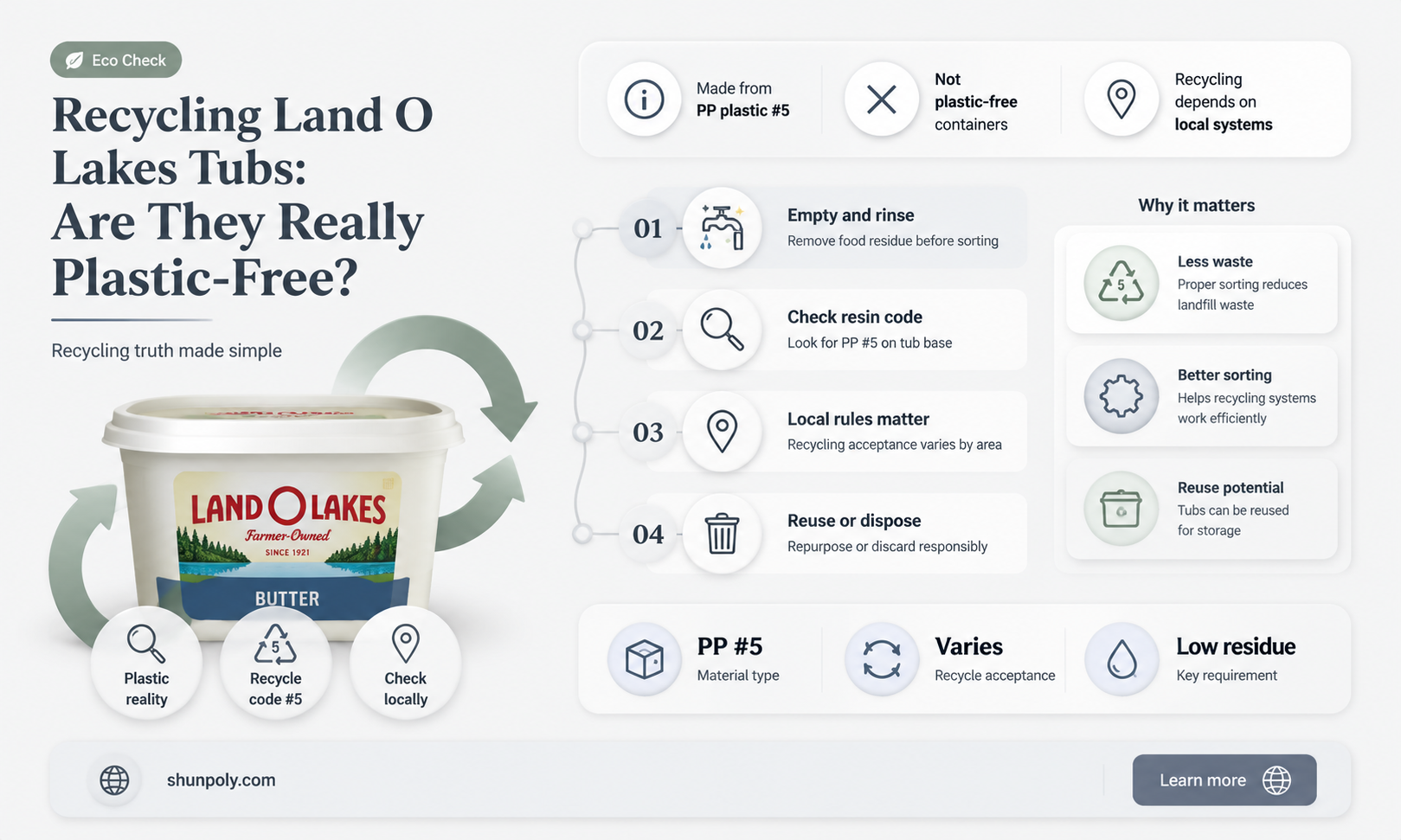 Eco Check

Recycling Land O Lakes Tubs: Are They Really Plastic-Free?

Recycling truth made simple

LAND O LAKES
Farmer-Owned
SINCE 1921
BUTTER

Plastic reality

5
Recycle code #5

Check locally

Made from PP plastic #5

Not plastic-free containers

Recycling depends on local systems

01 Empty and rinse
Remove food residue before sorting

02 Check resin code
Look for PP #5 on tub base

03 Local rules matter
Recycling acceptance varies by area

04 Reuse or dispose
Repurpose or discard responsibly

Why it matters

5
Less waste
Proper sorting reduces landfill waste

Better sorting
Helps recycling systems work efficiently

Reuse potential
Tubs can be reused for storage

PP #5
Material type

Varies
Recycle acceptance

Low residue
Key requirement

shunpoly.com

Learn more